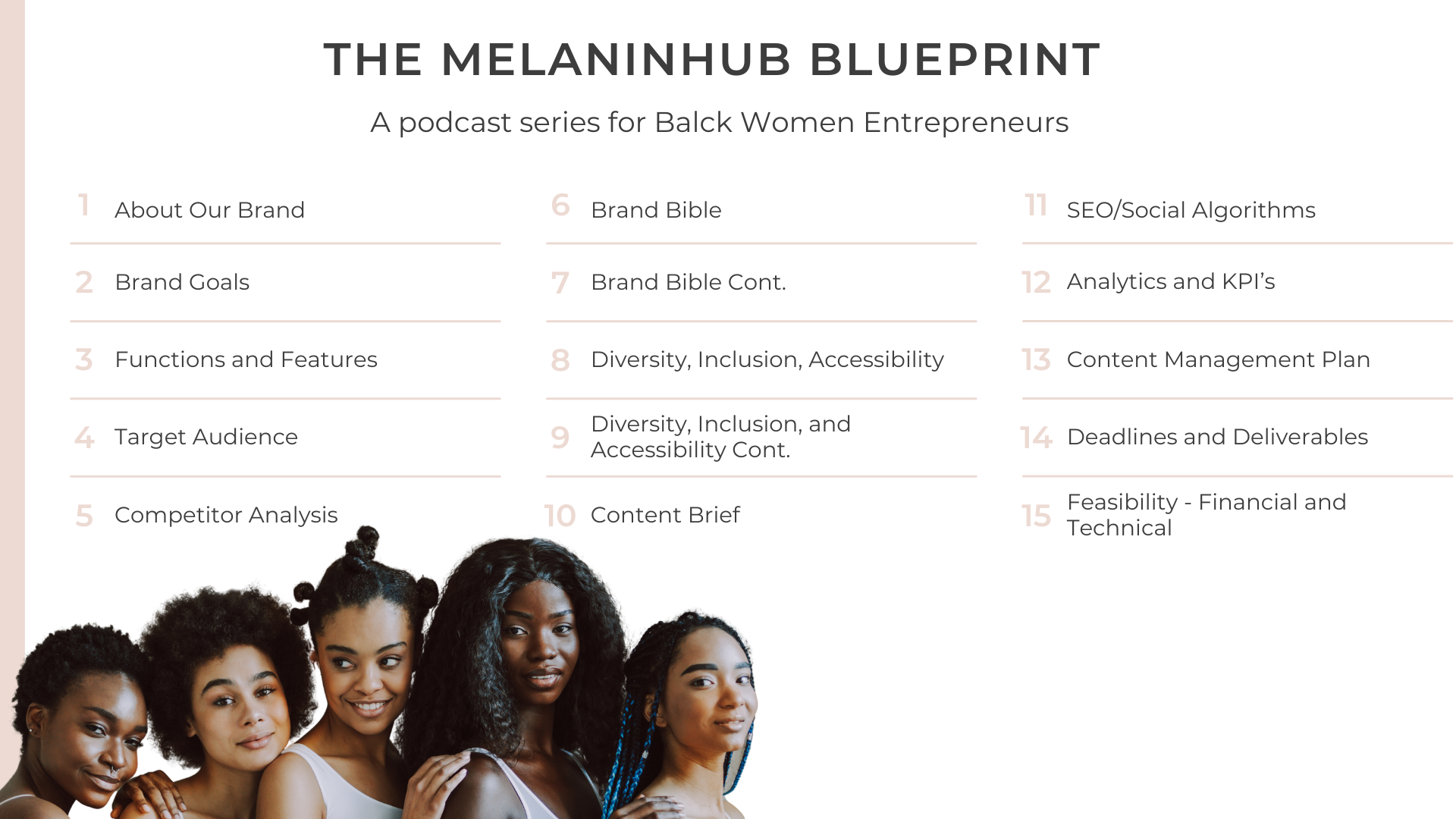 THE MELANINHUB BLUEPRINT

A podcast series for Balck Women Entrepreneurs

1 About Our Brand

2 Brand Goals

3 Functions and Features

4 Target Audience

5 Competitor Analysis

6 Brand Bible

7 Brand Bible Cont.

8 Diversity, Inclusion, Accessibility

9 Diversity, Inclusion, and Accessibility Cont.

10 Content Brief

11 SEO/Social Algorithms

12 Analytics and KPI's

13 Content Management Plan

14 Deadlines and Deliverables

15 Feasibility - Financial and Technical